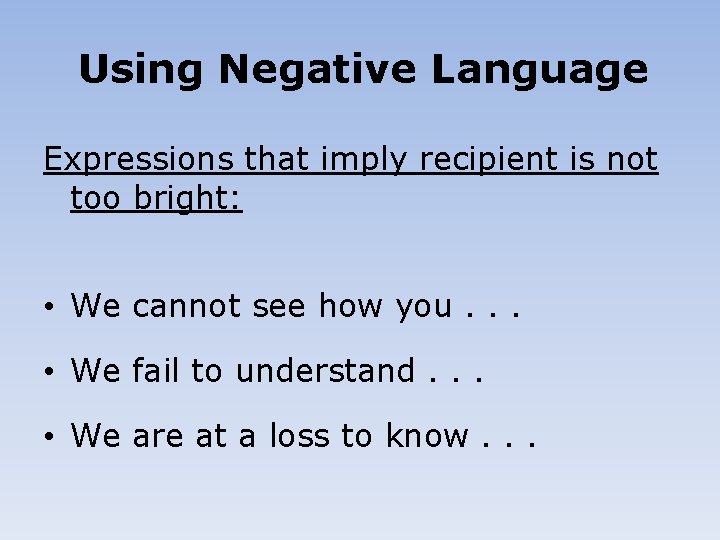 Using Negative Language

Expressions that imply recipient is not too bright:

• We cannot see how you . . .

• We fail to understand . . .

• We are at a loss to know . . .